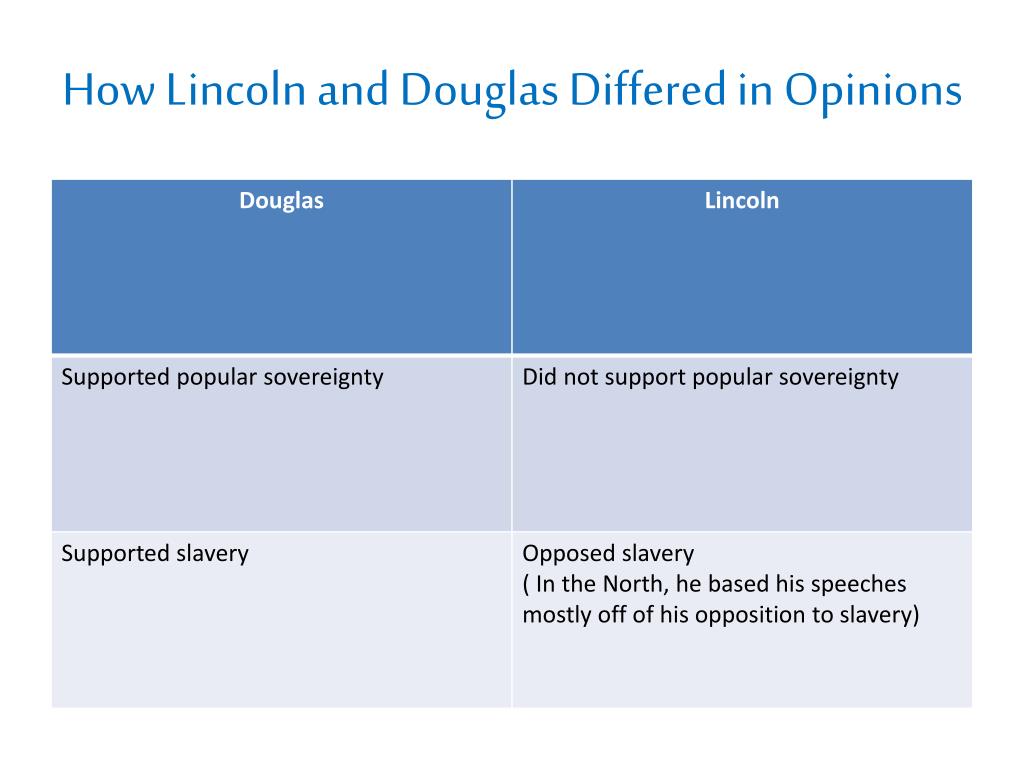 How Lincoln and Douglas Differed in Opinions

| Douglas | Lincoln |
|---|---|
| Supported popular sovereignty | Did not support popular sovereignty |
| Supported slavery | Opposed slavery ( In the North, he based his speeches mostly off of his opposition to slavery) |